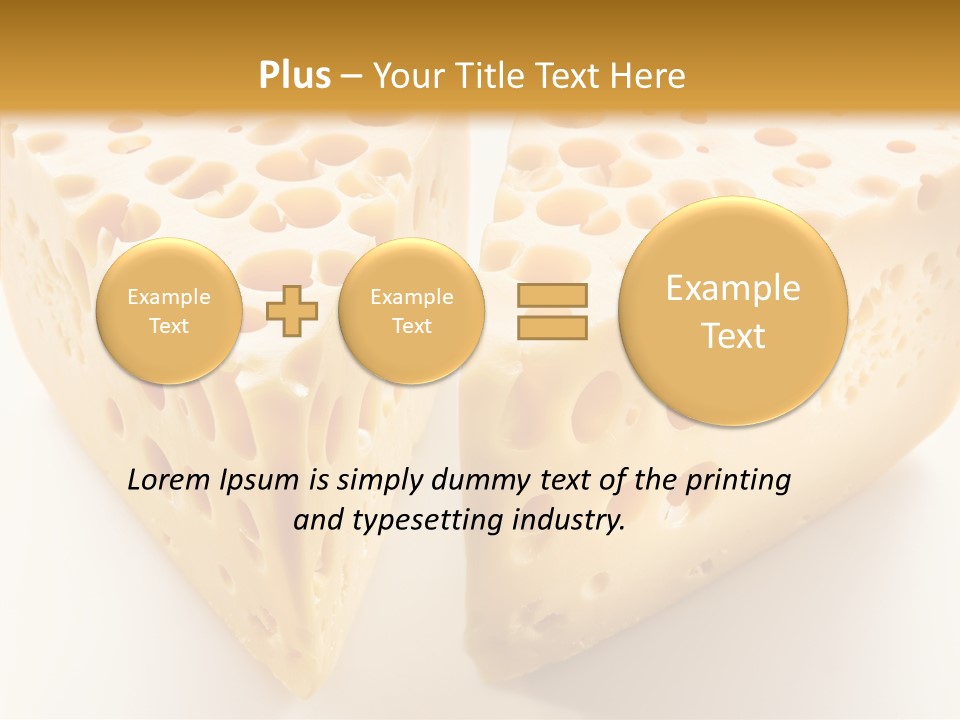 Plus – Your Title Text Here

Example Text

Example Text

Example Text

Lorem Ipsum is simply dummy text of the printing and typesetting industry.